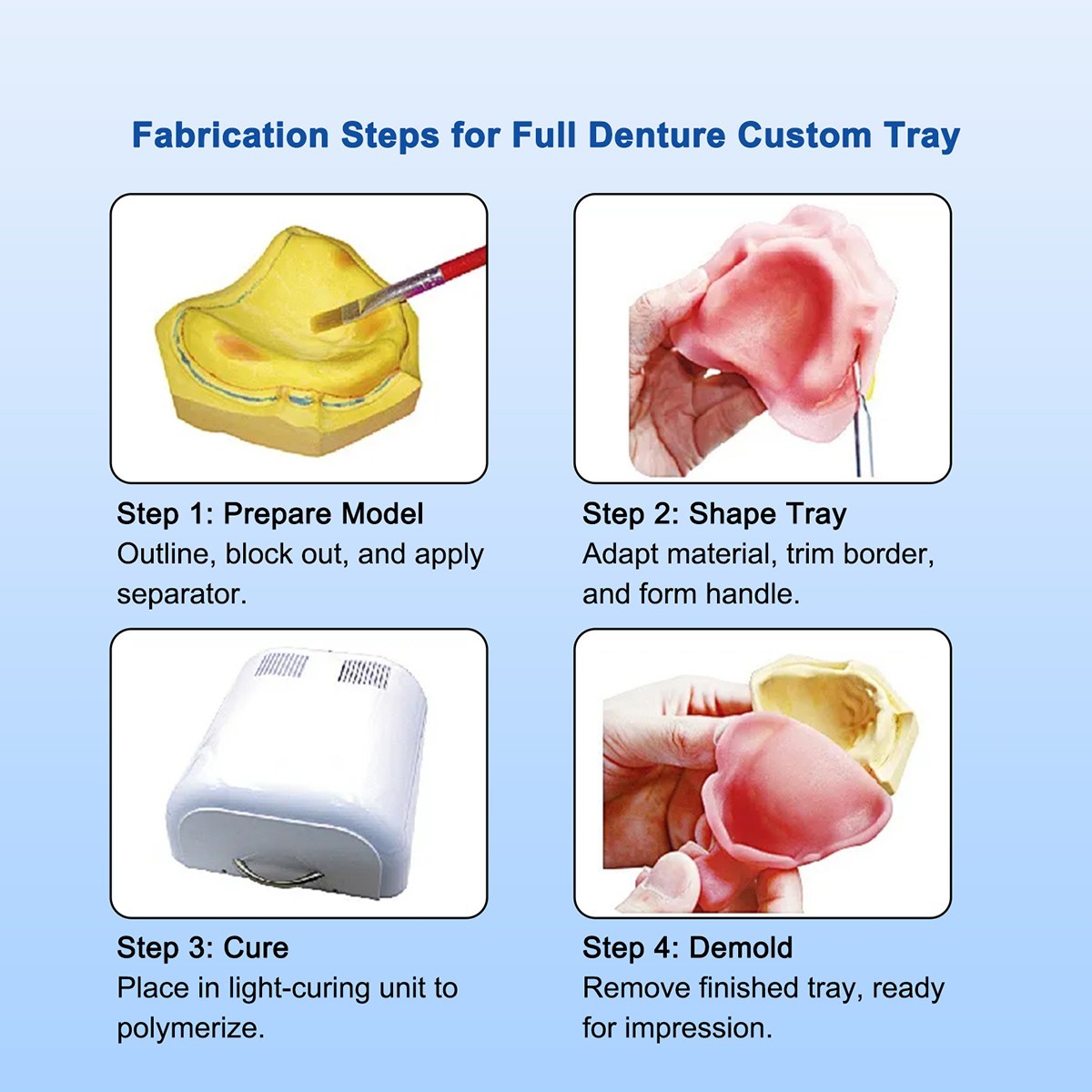 Fabrication Steps for Full Denture Custom Tray

Step 1: Prepare Model
Outline, block out, and apply separator.

Step 2: Shape Tray
Adapt material, trim border, and form handle.

Step 3: Cure
Place in light-curing unit to polymerize.

Step 4: Demold
Remove finished tray, ready for impression.